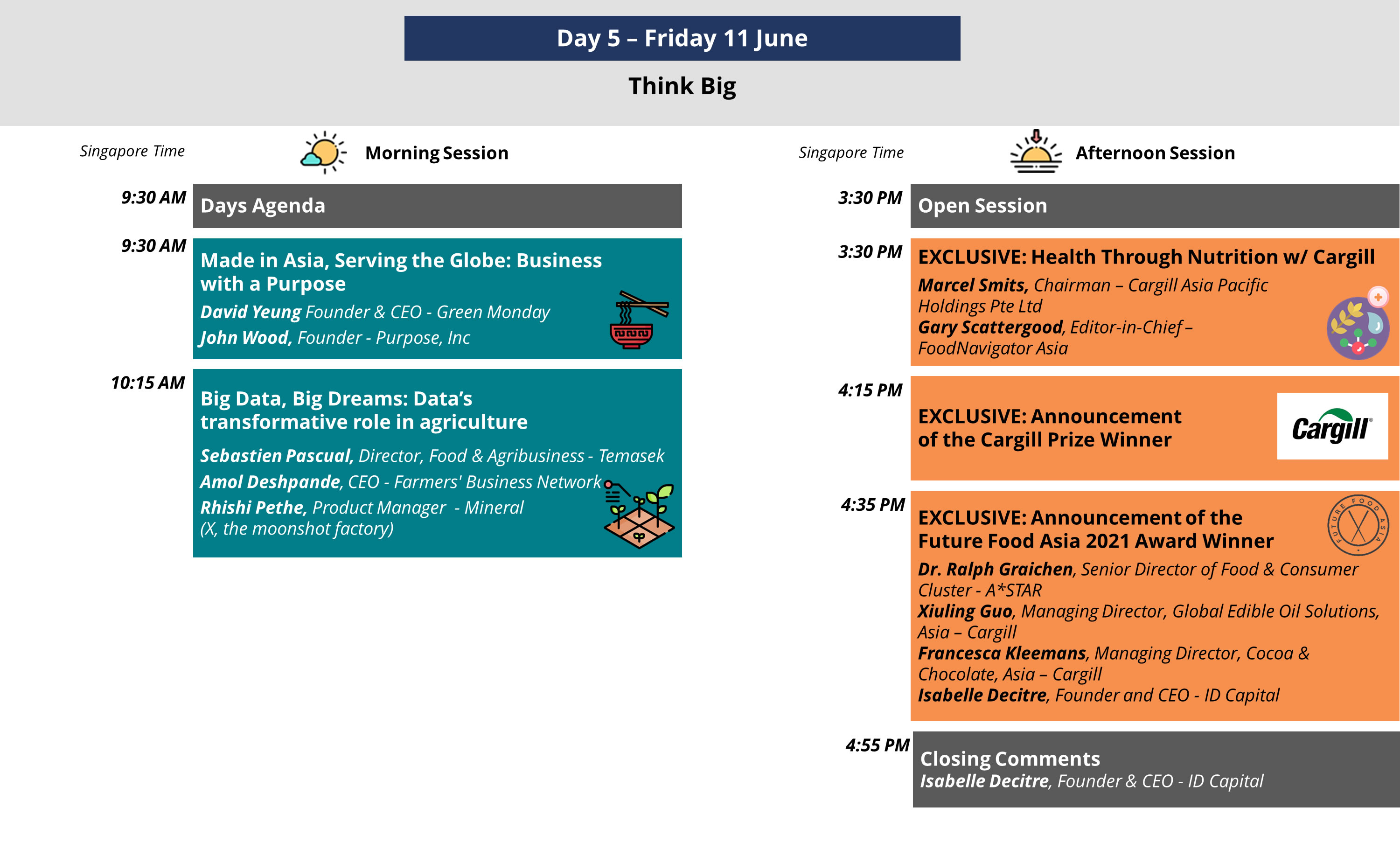 Day 5 – Friday 11 June

Think Big

Singapore Time

Morning Session

9:30 AM Days Agenda

9:30 AM Made in Asia, Serving the Globe: Business with a Purpose
David Yeung Founder & CEO - Green Monday
John Wood, Founder - Purpose, Inc

10:15 AM Big Data, Big Dreams: Data's transformative role in agriculture
Sebastien Pascual, Director, Food & Agribusiness - Temasek
Amol Deshpande, CEO - Farmers' Business Network
Rhishi Pethe, Product Manager - Mineral (X, the moonshot factory)

Singapore Time

Afternoon Session

3:30 PM Open Session

3:30 PM EXCLUSIVE: Health Through Nutrition w/ Cargill
Marcel Smits, Chairman – Cargill Asia Pacific Holdings Pte Ltd
Gary Scattergood, Editor-in-Chief – FoodNavigator Asia

4:15 PM EXCLUSIVE: Announcement of the Cargill Prize Winner

Cargill

4:35 PM EXCLUSIVE: Announcement of the Future Food Asia 2021 Award Winner

FUTURE FOOD ASIA

Dr. Ralph Graichen, Senior Director of Food & Consumer Cluster - A*STAR
Xiuling Guo, Managing Director, Global Edible Oil Solutions, Asia – Cargill
Francesca Kleemans, Managing Director, Cocoa & Chocolate, Asia – Cargill
Isabelle Decitre, Founder and CEO - ID Capital

4:55 PM Closing Comments
Isabelle Decitre, Founder & CEO - ID Capital